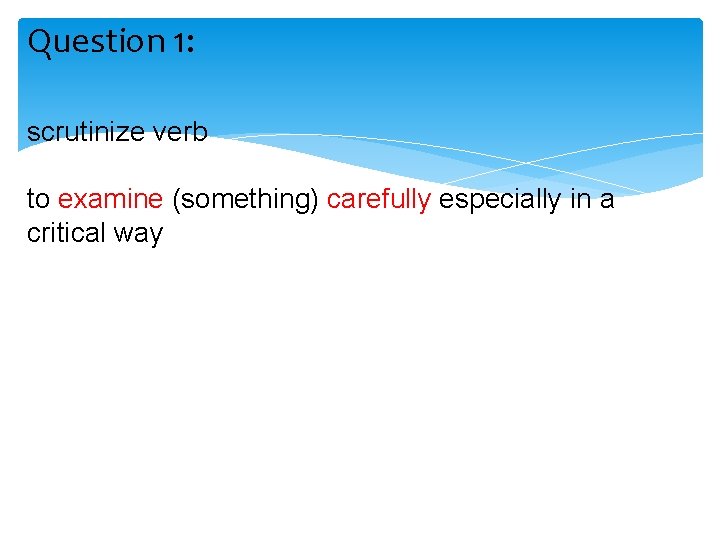 Question 1:

scrutinize verb

to examine (something) carefully especially in a critical way